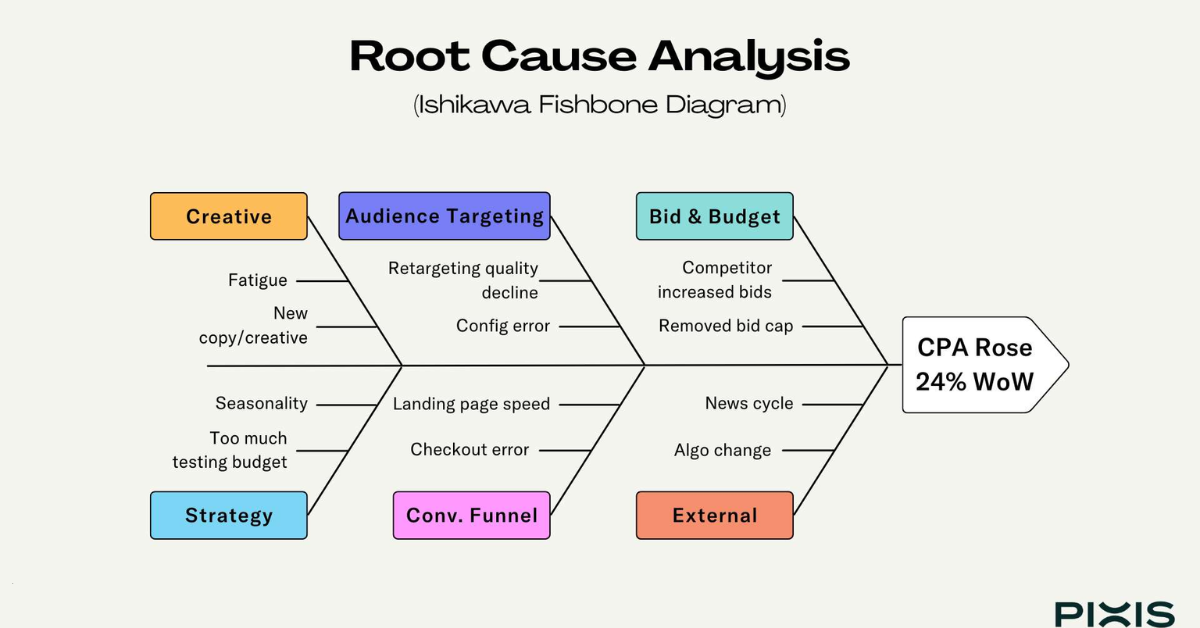 Root Cause Analysis
(Ishikawa Fishbone Diagram)

Creative
Fatigue
New copy/creative

Audience Targeting
Retargeting quality decline
Config error

Bid & Budget
Competitor increased bids
Removed bid cap

CPA Rose 24% WoW

Seasonality
Too much testing budget
Strategy

Landing page speed
Checkout error
Conv. Funnel

News cycle
Algo change
External

PIXIS